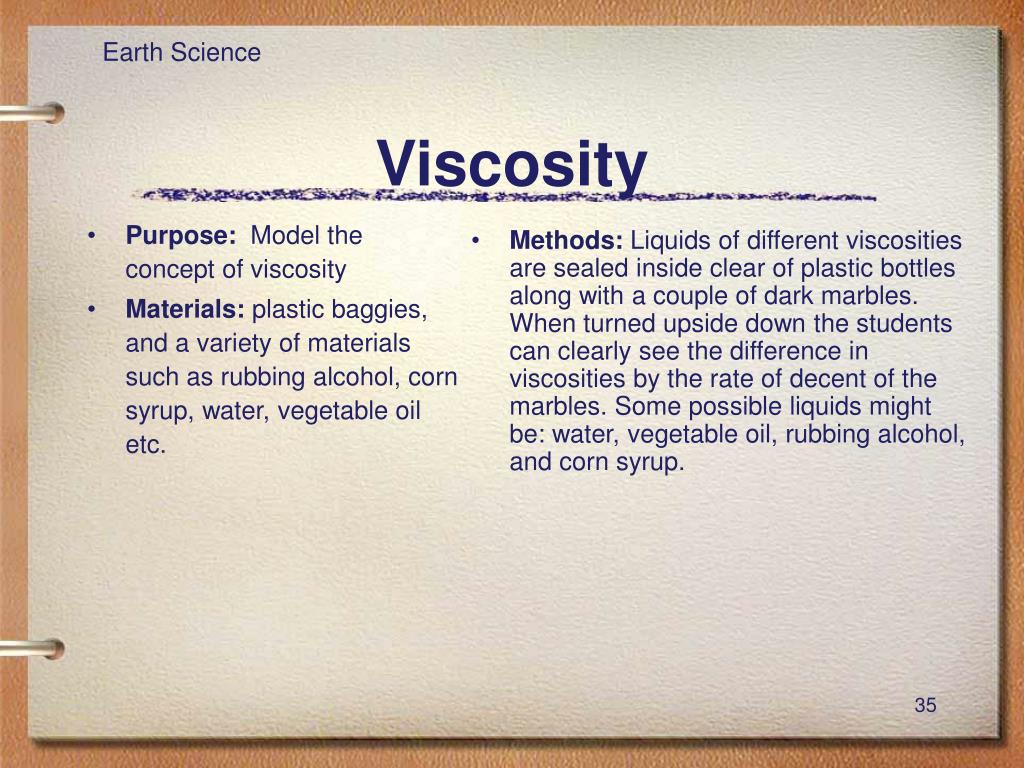 Earth Science

Viscosity

• Purpose: Model the concept of viscosity
• Materials: plastic baggies, and a variety of materials such as rubbing alcohol, corn syrup, water, vegetable oil etc.

• Methods: Liquids of different viscosities are sealed inside clear of plastic bottles along with a couple of dark marbles. When turned upside down the students can clearly see the difference in viscosities by the rate of decent of the marbles. Some possible liquids might be: water, vegetable oil, rubbing alcohol, and corn syrup.

35